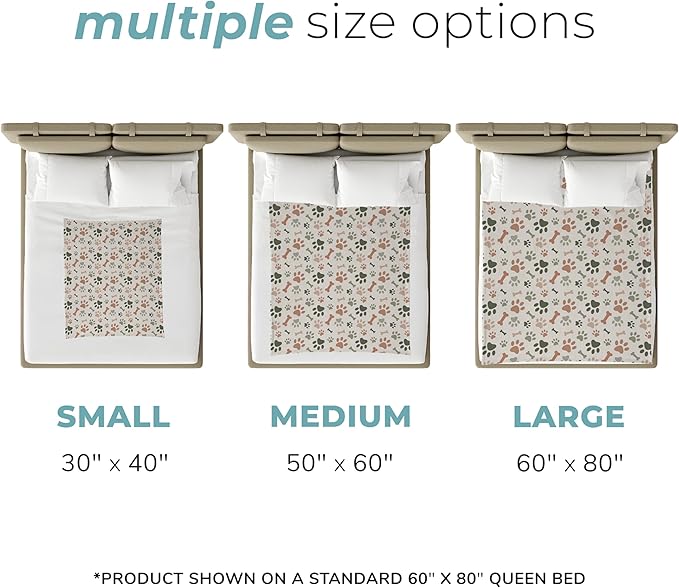 multiple size options

SMALL
30" x 40"

MEDIUM
50" x 60"

LARGE
60" x 80"

*PRODUCT SHOWN ON A STANDARD 60" X 80" QUEEN BED